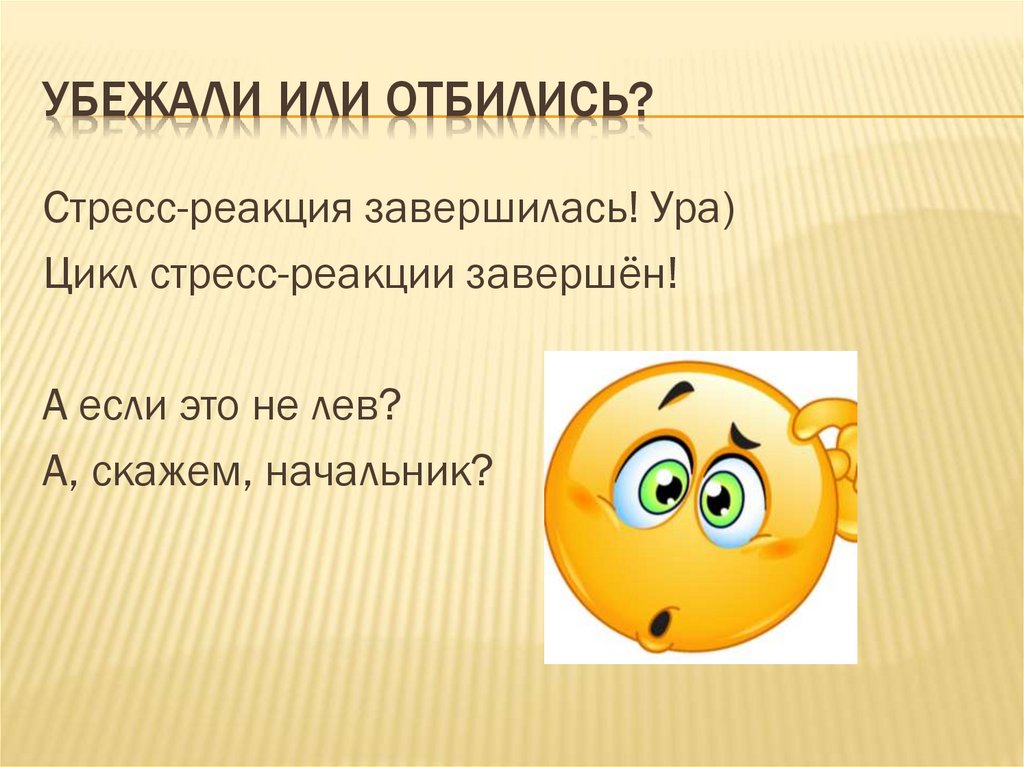 УБЕЖАЛИ ИЛИ ОТБИЛИСЬ?

Стресс-реакция завершилась! Ура)

Цикл стресс-реакции завершён!

А если это не лев?

А, скажем, начальник?